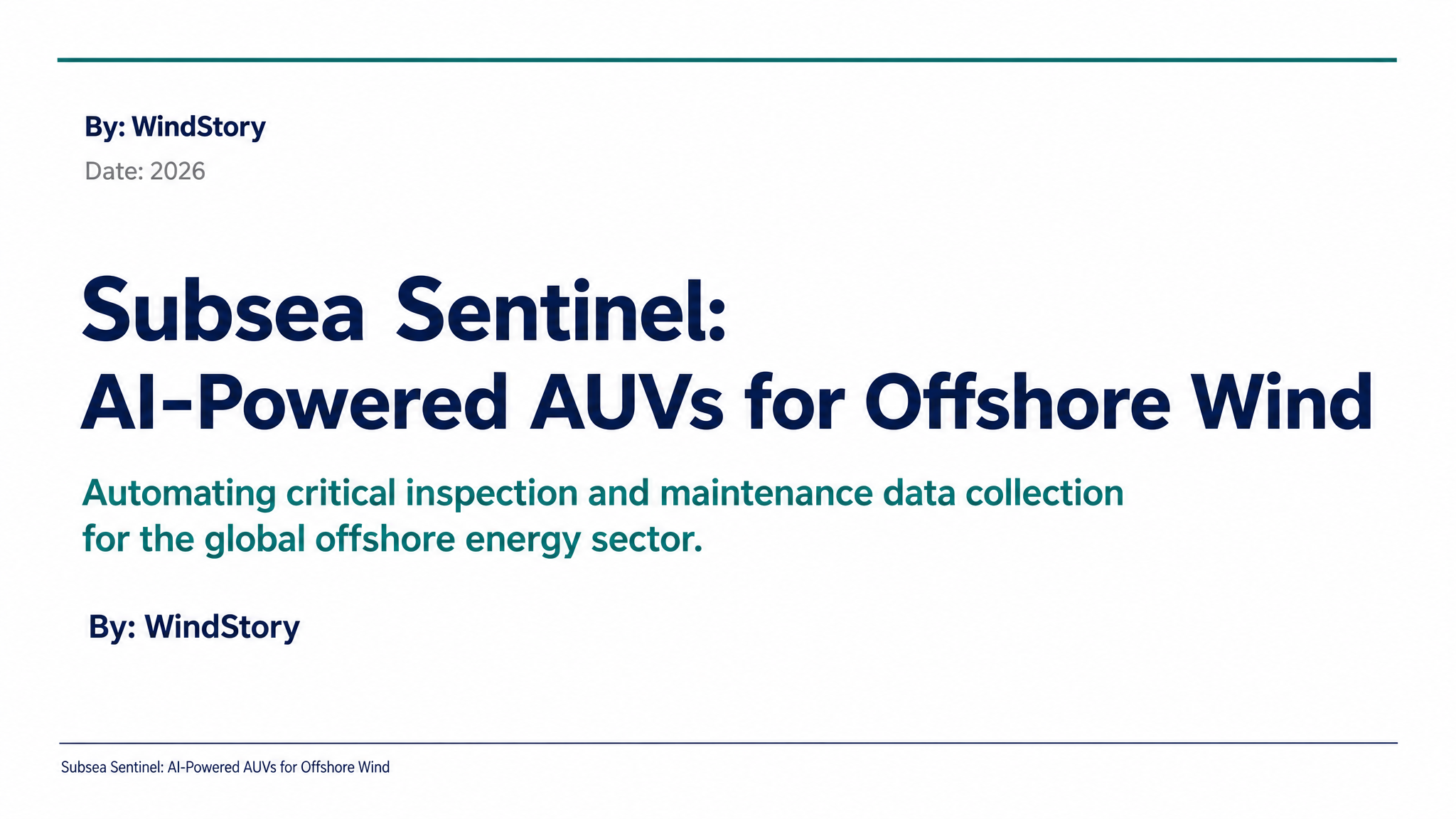 By: WindStory

Date: 2026

Subsea Sentinel:
AI-Powered AUVs for Offshore Wind

Automating critical inspection and maintenance data collection for the global offshore energy sector.

By: WindStory

Subsea Sentinel: AI-Powered AUVs for Offshore Wind